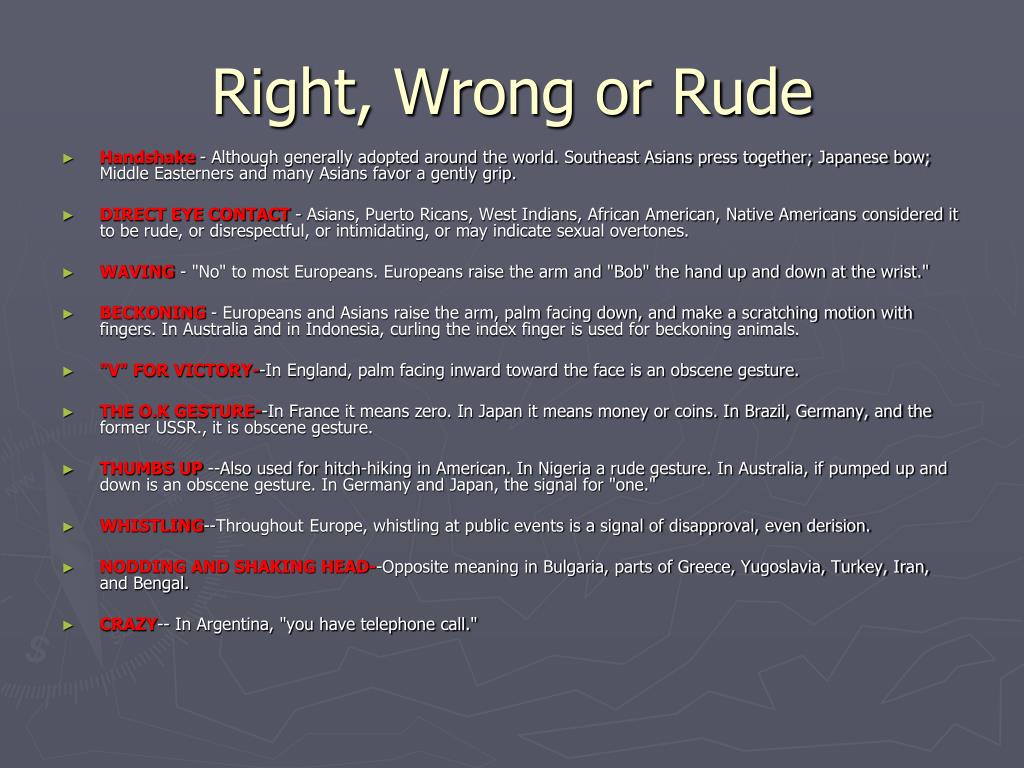 Right, Wrong or Rude

► Handshake - Although generally adopted around the world. Southeast Asians press together; Japanese bow; Middle Easterners and many Asians favor a gently grip.

► DIRECT EYE CONTACT - Asians, Puerto Ricans, West Indians, African American, Native Americans considered it to be rude, or disrespectful, or intimidating, or may indicate sexual overtones.

► WAVING - "No" to most Europeans. Europeans raise the arm and "Bob" the hand up and down at the wrist."

► BECKONING - Europeans and Asians raise the arm, palm facing down, and make a scratching motion with fingers. In Australia and in Indonesia, curling the index finger is used for beckoning animals.

► "V" FOR VICTORY--In England, palm facing inward toward the face is an obscene gesture.

► THE O.K GESTURE--In France it means zero. In Japan it means money or coins. In Brazil, Germany, and the former USSR., it is obscene gesture.

► THUMBS UP --Also used for hitch-hiking in American. In Nigeria a rude gesture. In Australia, if pumped up and down is an obscene gesture. In Germany and Japan, the signal for "one."

► WHISTLING--Throughout Europe, whistling at public events is a signal of disapproval, even derision.

► NODDING AND SHAKING HEAD--Opposite meaning in Bulgaria, parts of Greece, Yugoslavia, Turkey, Iran, and Bengal.

► CRAZY-- In Argentina, "you have telephone call."